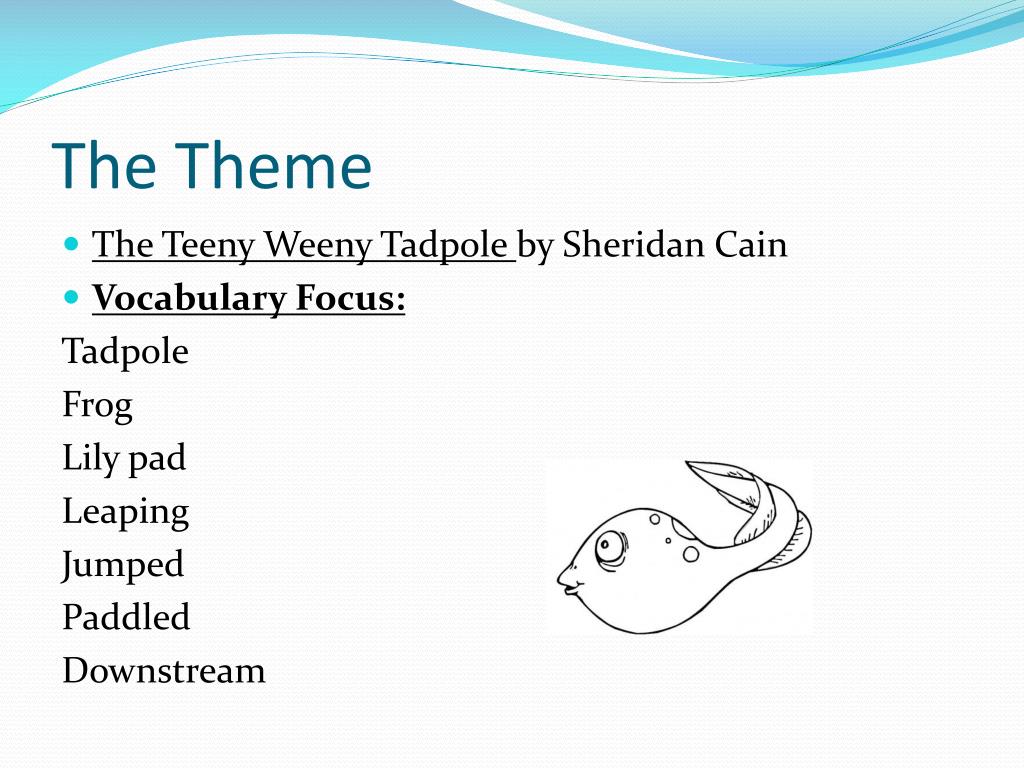 The Theme

The Teeny Weeny Tadpole by Sheridan Cain

Vocabulary Focus:

Tadpole
Frog
Lily pad
Leaping
Jumped
Paddled
Downstream